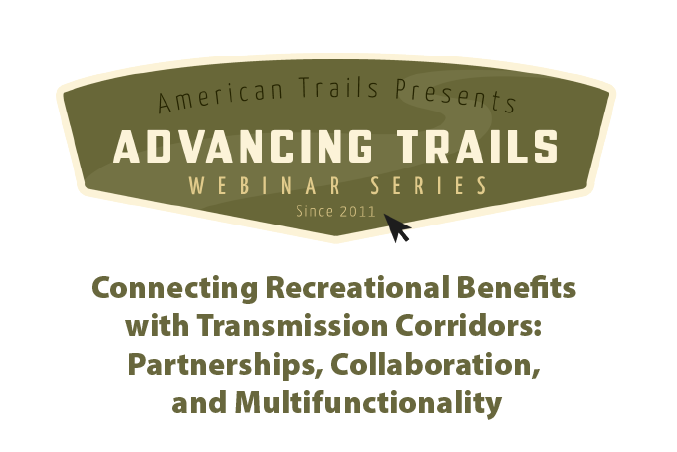 American Trails Presents
ADVANCING TRAILS
WEBINAR SERIES
Since 2011

Connecting Recreational Benefits with Transmission Corridors: Partnerships, Collaboration, and Multifunctionality